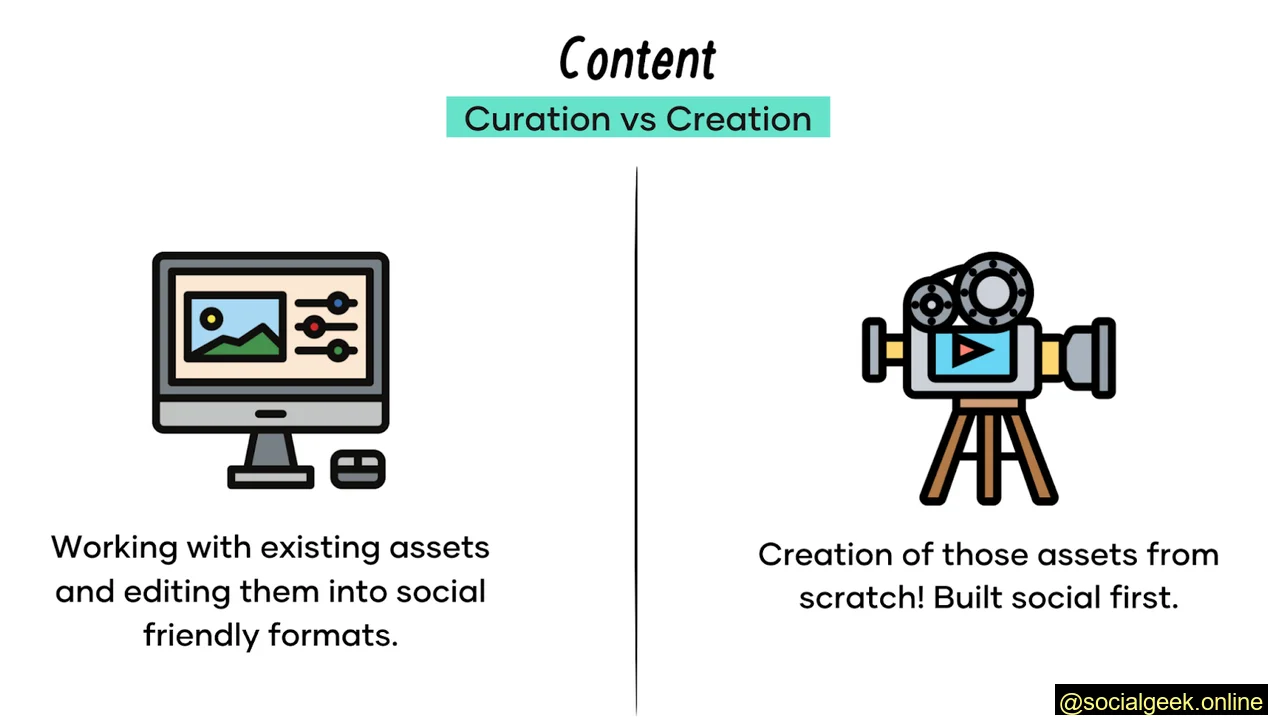 Content

Curation vs Creation

Working with existing assets and editing them into social friendly formats.

Creation of those assets from scratch! Built social first.

@socialgeek.online